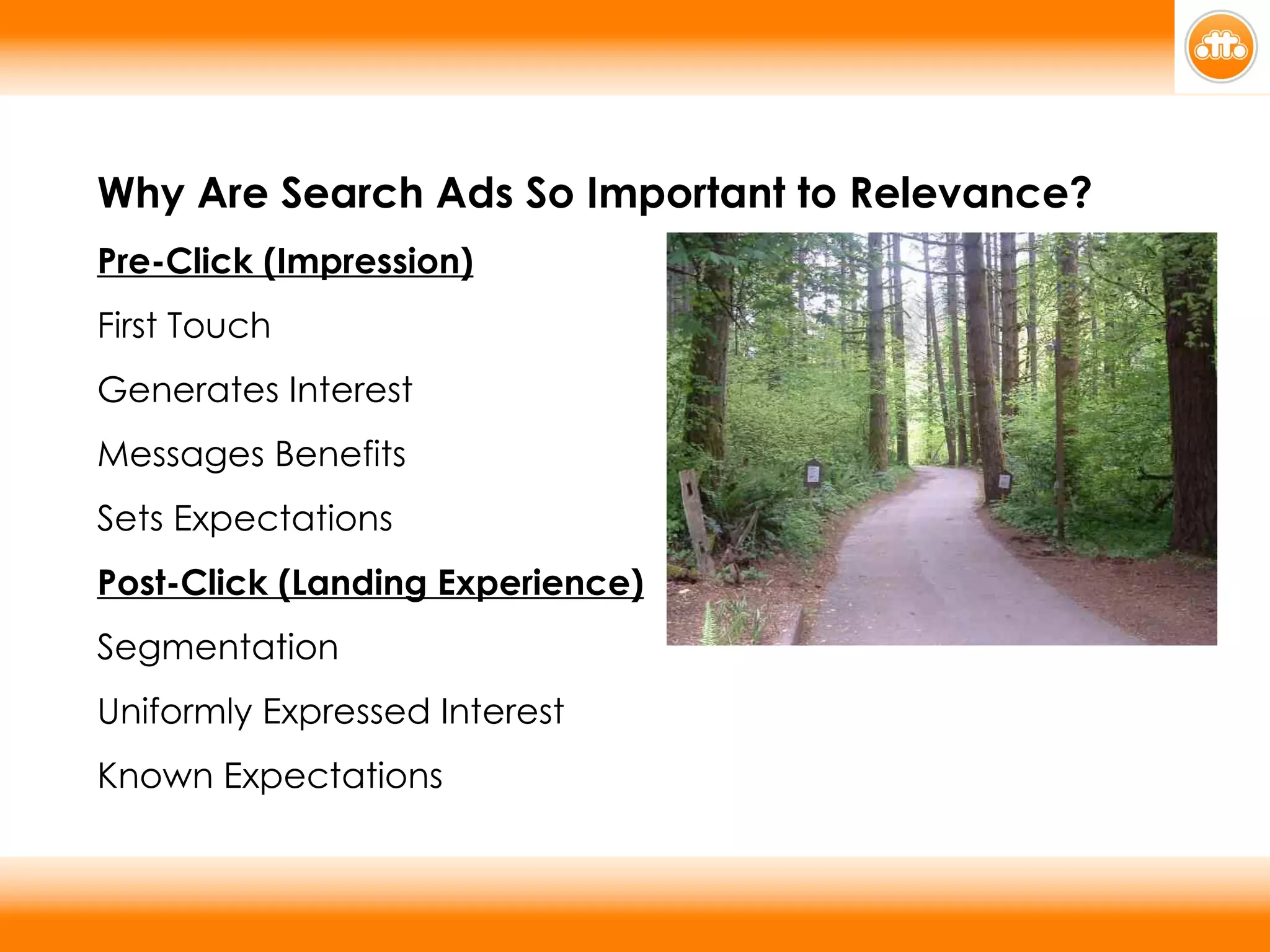 Why Are Search Ads So Important to Relevance?

Pre-Click (Impression)

First Touch

Generates Interest

Messages Benefits

Sets Expectations

Post-Click (Landing Experience)

Segmentation

Uniformly Expressed Interest

Known Expectations